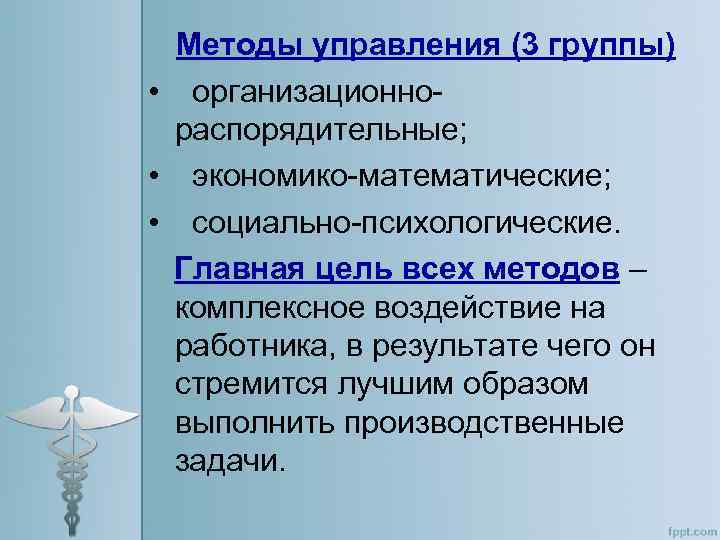 Методы управления (3 группы)

• организационно-распорядительные;
• экономико-математические;
• социально-психологические.

Главная цель всех методов – комплексное воздействие на работника, в результате чего он стремится лучшим образом выполнить производственные задачи.

fppt.com